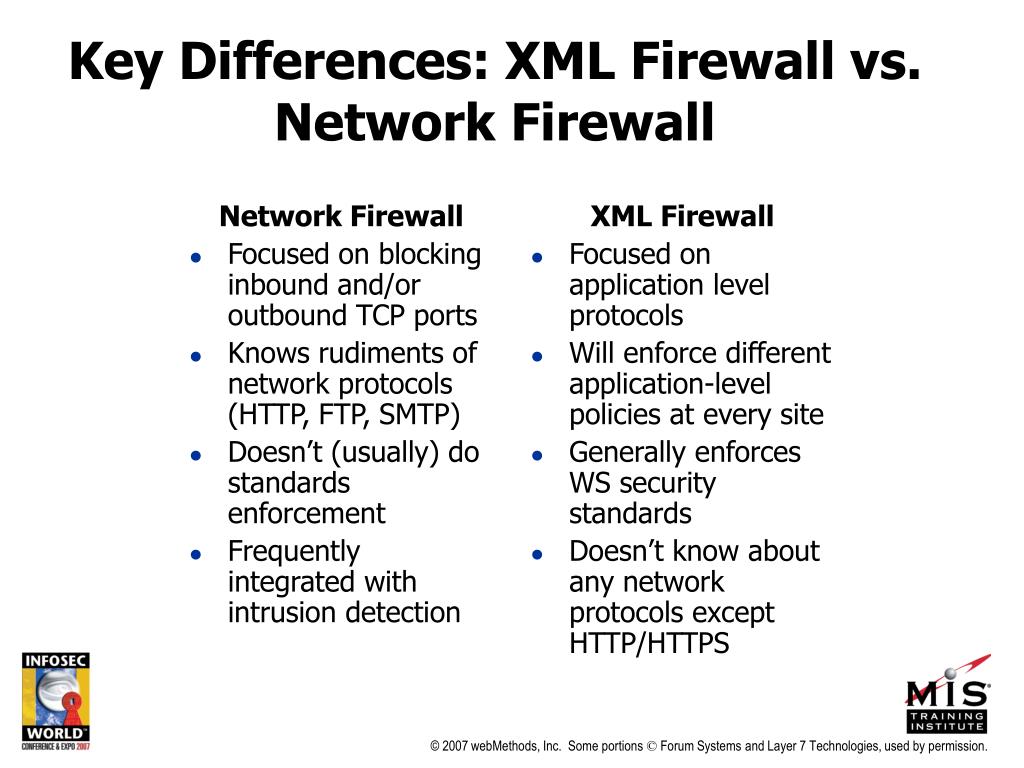 Key Differences: XML Firewall vs. Network Firewall

Network Firewall
- Focused on blocking inbound and/or outbound TCP ports
- Knows rudiments of network protocols (HTTP, FTP, SMTP)
- Doesn't (usually) do standards enforcement
- Frequently integrated with intrusion detection

XML Firewall
- Focused on application level protocols
- Will enforce different application-level policies at every site
- Generally enforces WS security standards
- Doesn't know about any network protocols except HTTP/HTTPS

INFOSEC WORLD CONFERENCE & EXPO 2007

MIS TRAINING INSTITUTE

© 2007 webMethods, Inc. Some portions © Forum Systems and Layer 7 Technologies, used by permission.